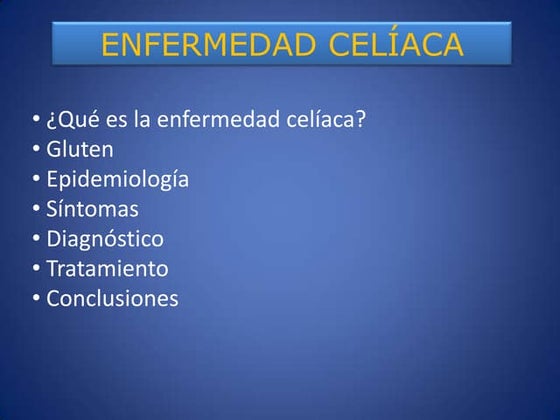 ENFERMEDAD CELÍACA

• ¿Qué es la enfermedad celíaca?
• Gluten
• Epidemiología
• Síntomas
• Diagnóstico
• Tratamiento
• Conclusiones